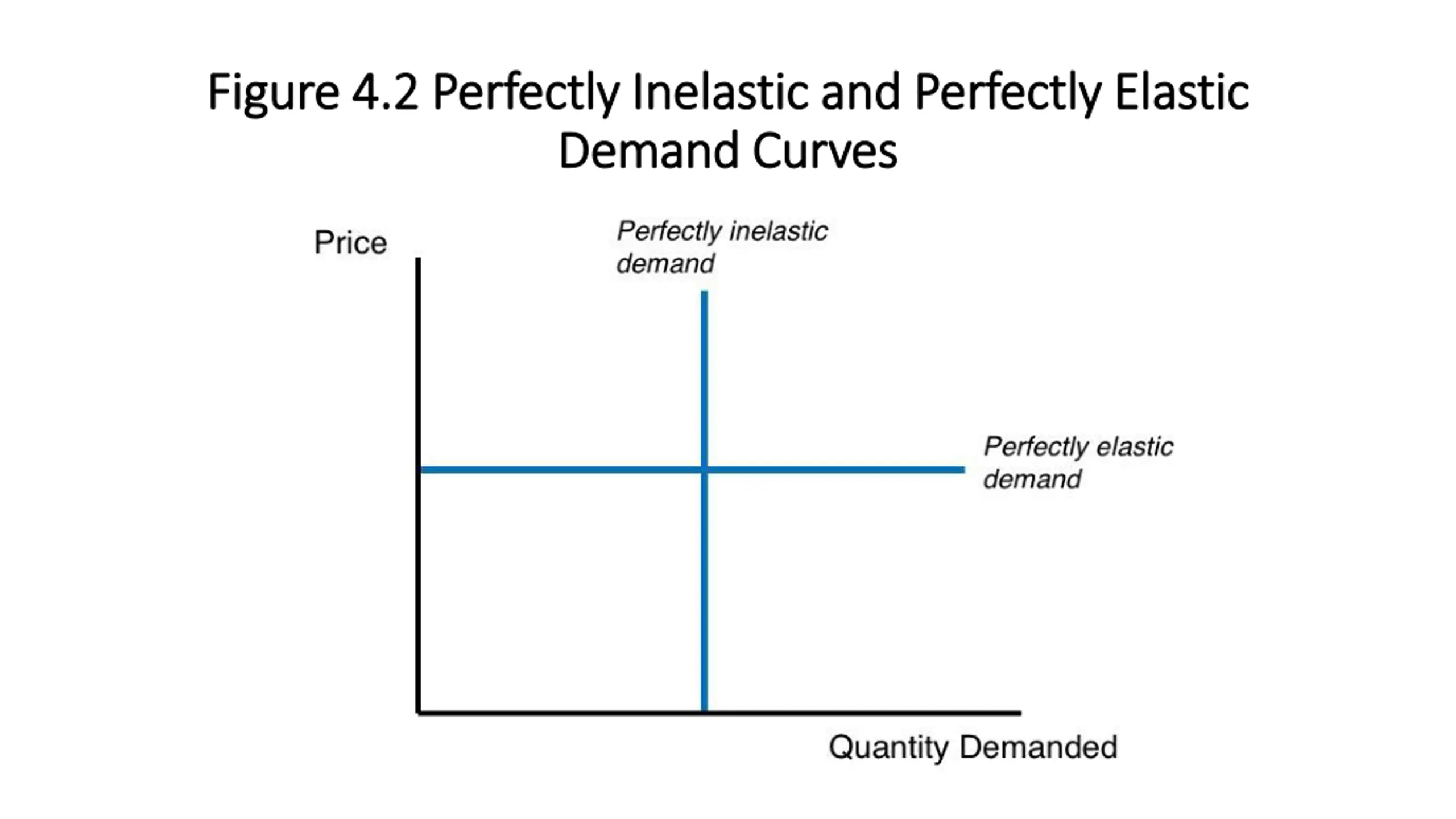 Figure 4.2 Perfectly Inelastic and Perfectly Elastic Demand Curves

Price

Perfectly inelastic demand

Perfectly elastic demand

Quantity Demanded